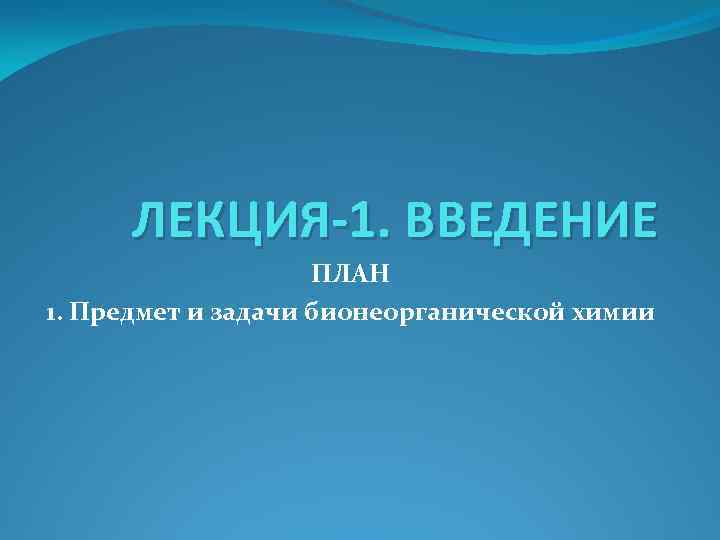 ЛЕКЦИЯ-1. ВВЕДЕНИЕ

ПЛАН

1. Предмет и задачи бионеорганической химии